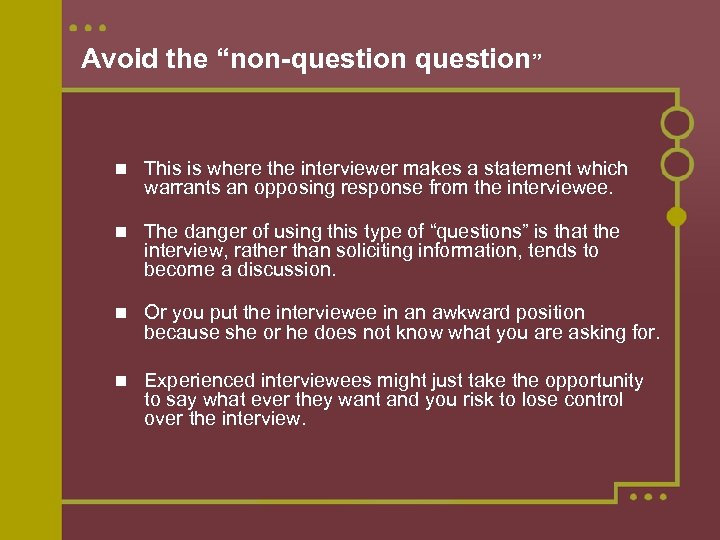 Avoid the “non-question question”

- This is where the interviewer makes a statement which warrants an opposing response from the interviewee.
- The danger of using this type of “questions” is that the interview, rather than soliciting information, tends to become a discussion.
- Or you put the interviewee in an awkward position because she or he does not know what you are asking for.
- Experienced interviewees might just take the opportunity to say what ever they want and you risk to lose control over the interview.